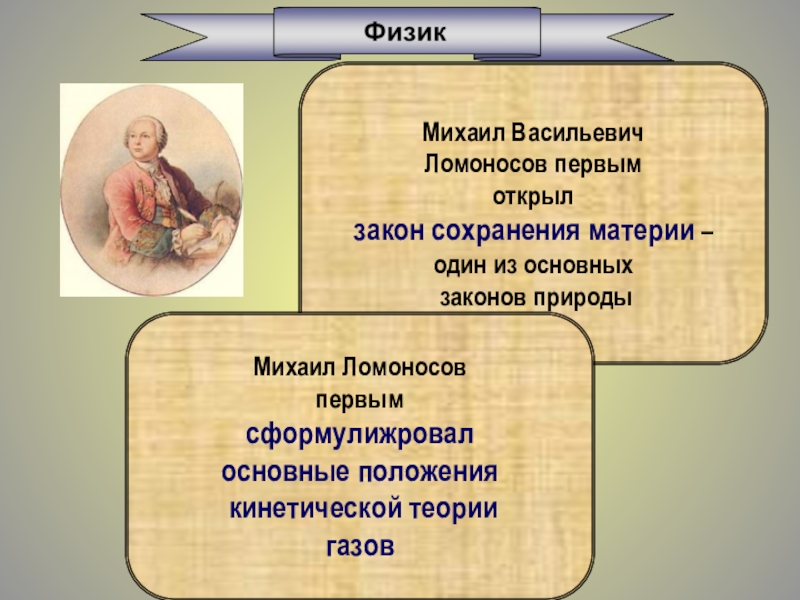 Физик

Михаил Васильевич Ломоносов первым открыл закон сохранения материи – один из основных законов природы

Михаил Ломоносов первым сформулижровал основные положения кинетической теории газов